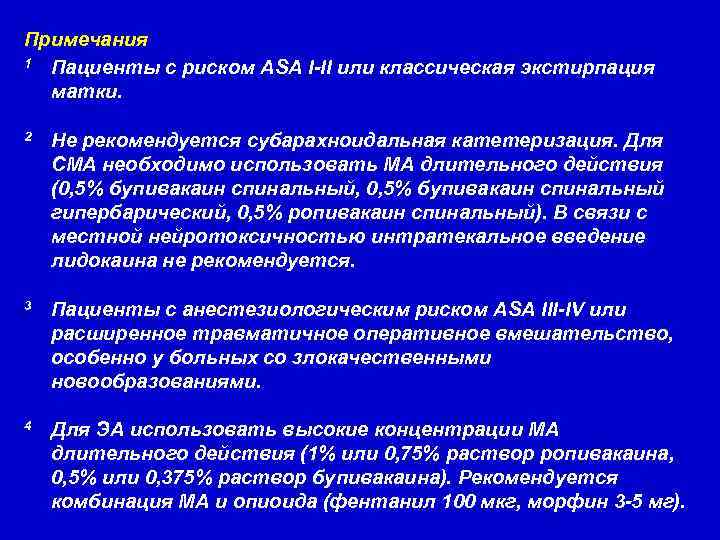 Примечания

$^1$ Пациенты с риском ASA I-II или классическая экстирпация матки.

$^2$ Не рекомендуется субарахноидальная катетеризация. Для СМА необходимо использовать МА длительного действия (0,5% бупивакаин спинальный, 0,5% бупивакаин спинальный гипербарический, 0,5% ропивакаин спинальный). В связи с местной нейротоксичностью интратекальное введение лидокаина не рекомендуется.

$^3$ Пациенты с анестезиологическим риском ASA III-IV или расширенное травматичное оперативное вмешательство, особенно у больных со злокачественными новообразованиями.

$^4$ Для ЭА использовать высокие концентрации МА длительного действия (1% или 0,75% раствор ропивакаина, 0,5% или 0,375% раствор бупивакаина). Рекомендуется комбинация МА и опиоида (фентанил 100 мкг, морфин 3-5 мг).